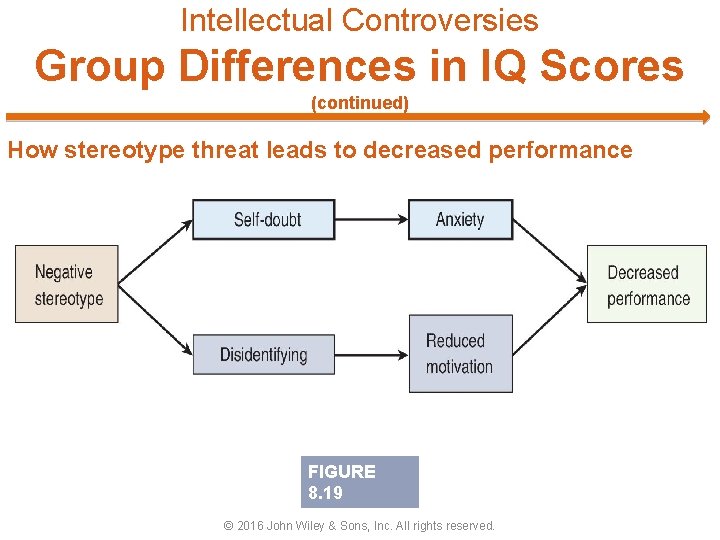 Intellectual Controversies
Group Differences in IQ Scores
(continued)

How stereotype threat leads to decreased performance

Negative stereotype

Self-doubt

Anxiety

Disidentifying

Reduced motivation

Decreased performance

FIGURE 8.19

© 2016 John Wiley & Sons, Inc. All rights reserved.